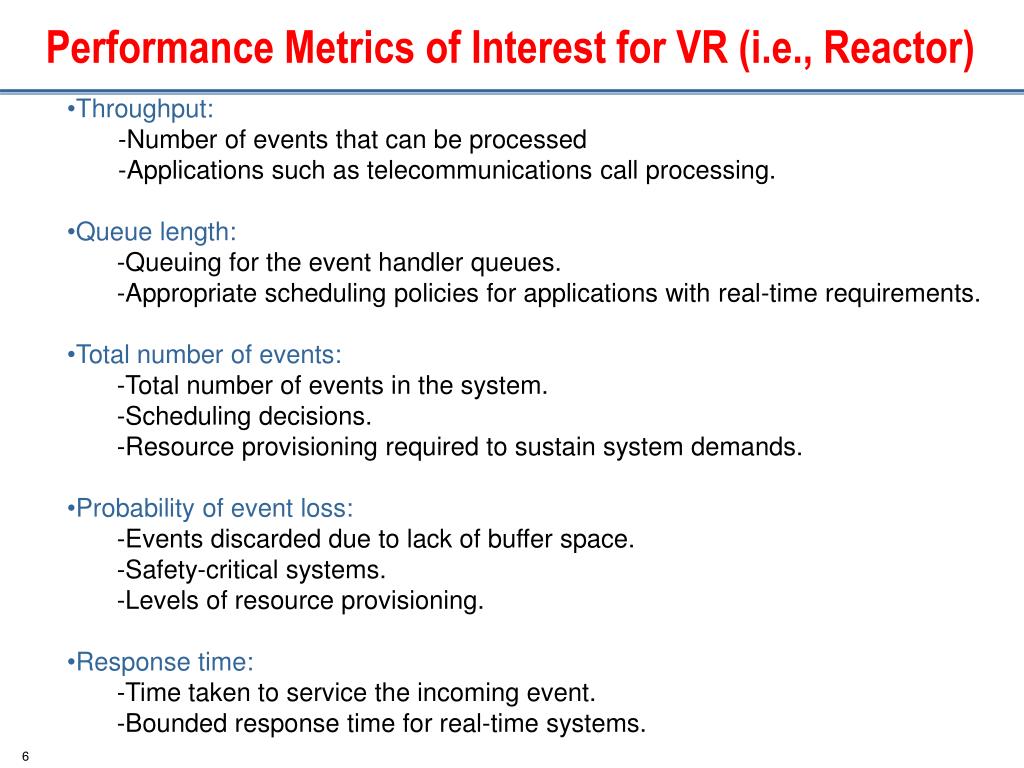 Performance Metrics of Interest for VR (i.e., Reactor)

•Throughput:
-Number of events that can be processed
-Applications such as telecommunications call processing.

•Queue length:
-Queuing for the event handler queues.
-Appropriate scheduling policies for applications with real-time requirements.

•Total number of events:
-Total number of events in the system.
-Scheduling decisions.
-Resource provisioning required to sustain system demands.

•Probability of event loss:
-Events discarded due to lack of buffer space.
-Safety-critical systems.
-Levels of resource provisioning.

•Response time:
-Time taken to service the incoming event.
-Bounded response time for real-time systems.

6